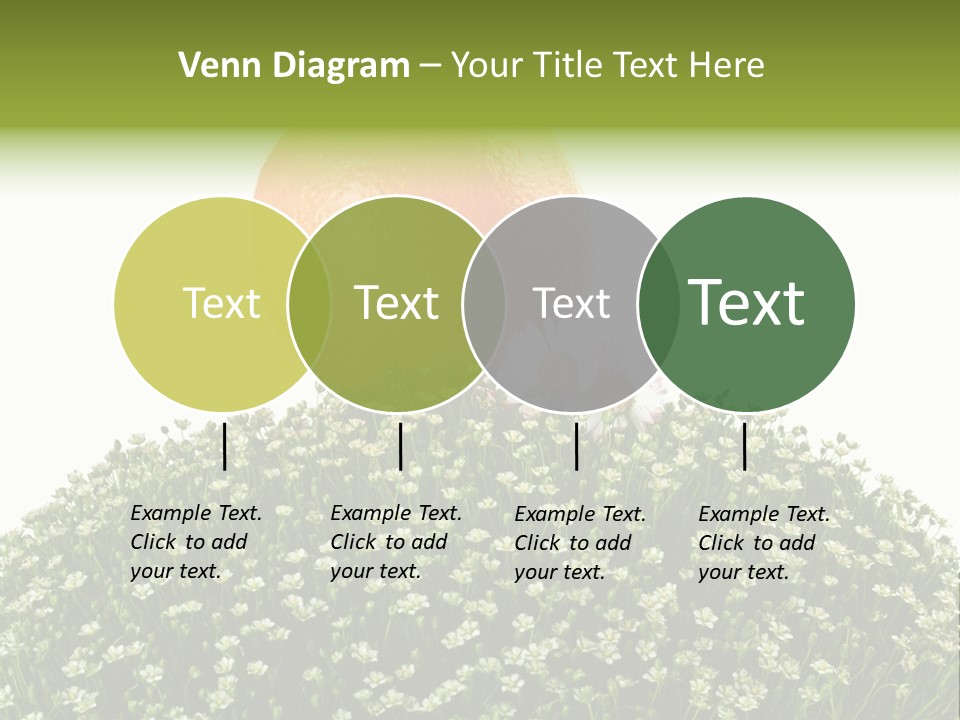 Venn Diagram – Your Title Text Here

Text

Text

Text

Text

Example Text. Click to add your text.

Example Text. Click to add your text.

Example Text. Click to add your text.

Example Text. Click to add your text.